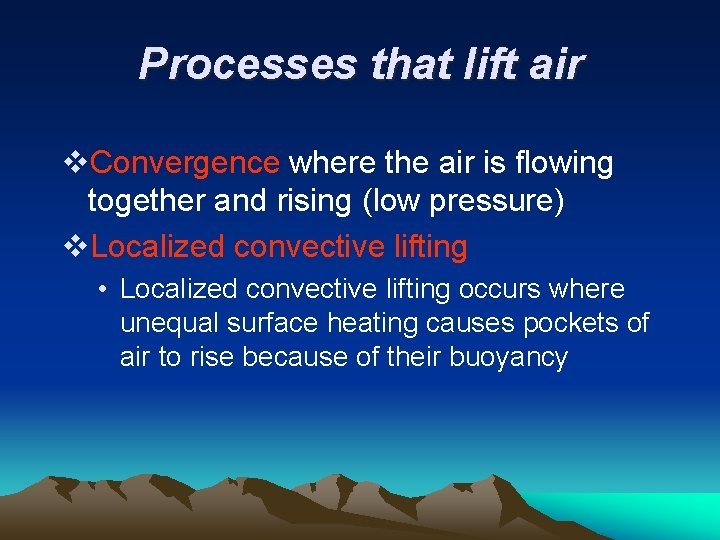 Processes that lift air

❖Convergence where the air is flowing together and rising (low pressure)

❖Localized convective lifting

• Localized convective lifting occurs where unequal surface heating causes pockets of air to rise because of their buoyancy